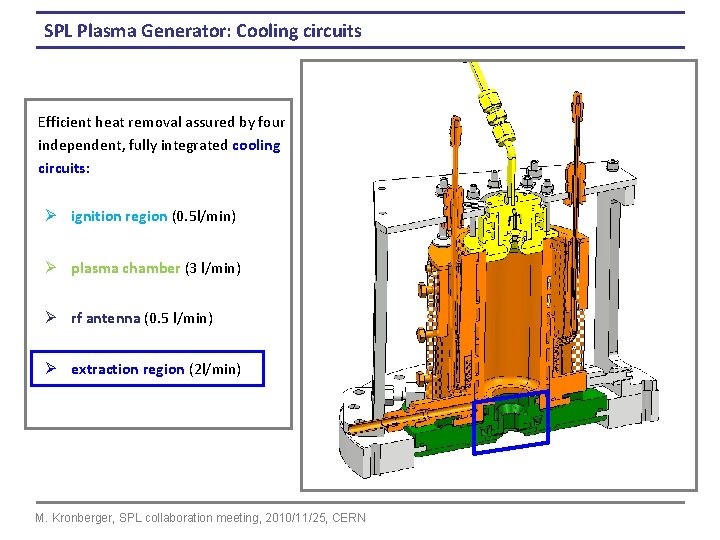 SPL Plasma Generator: Cooling circuits

Efficient heat removal assured by four independent, fully integrated cooling circuits:

➢ ignition region (0.5l/min)

➢ plasma chamber (3 l/min)

➢ rf antenna (0.5 l/min)

➢ extraction region (2l/min)

M. Kronberger, SPL collaboration meeting, 2010/11/25, CERN